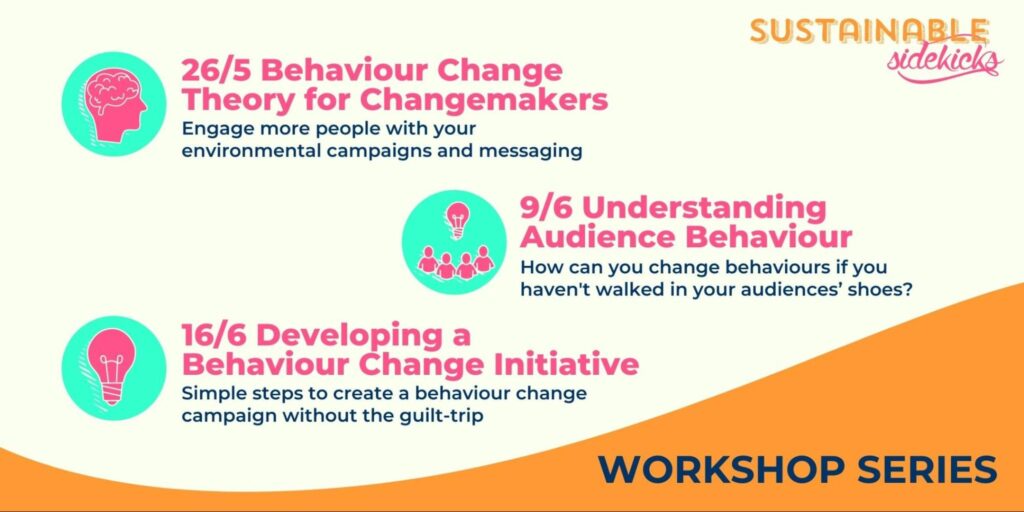 SUSTAINABLE sidekicks

26/5 Behaviour Change Theory for Changemakers
Engage more people with your environmental campaigns and messaging

9/6 Understanding Audience Behaviour
How can you change behaviours if you haven't walked in your audiences' shoes?

16/6 Developing a Behaviour Change Initiative
Simple steps to create a behaviour change campaign without the guilt-trip

WORKSHOP SERIES